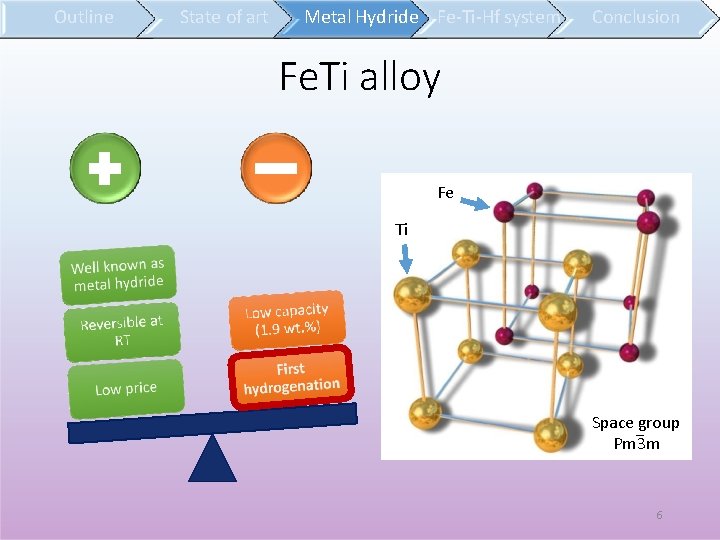 Outline State of art Metal Hydride Fe-Ti-Hf system Conclusion

FeTi alloy

Well known as metal hydride

Reversible at RT

Low price

Low capacity (1.9 wt.%)

First hydrogenation

Fe

Ti

Space group $Pm\bar{3}m$

6